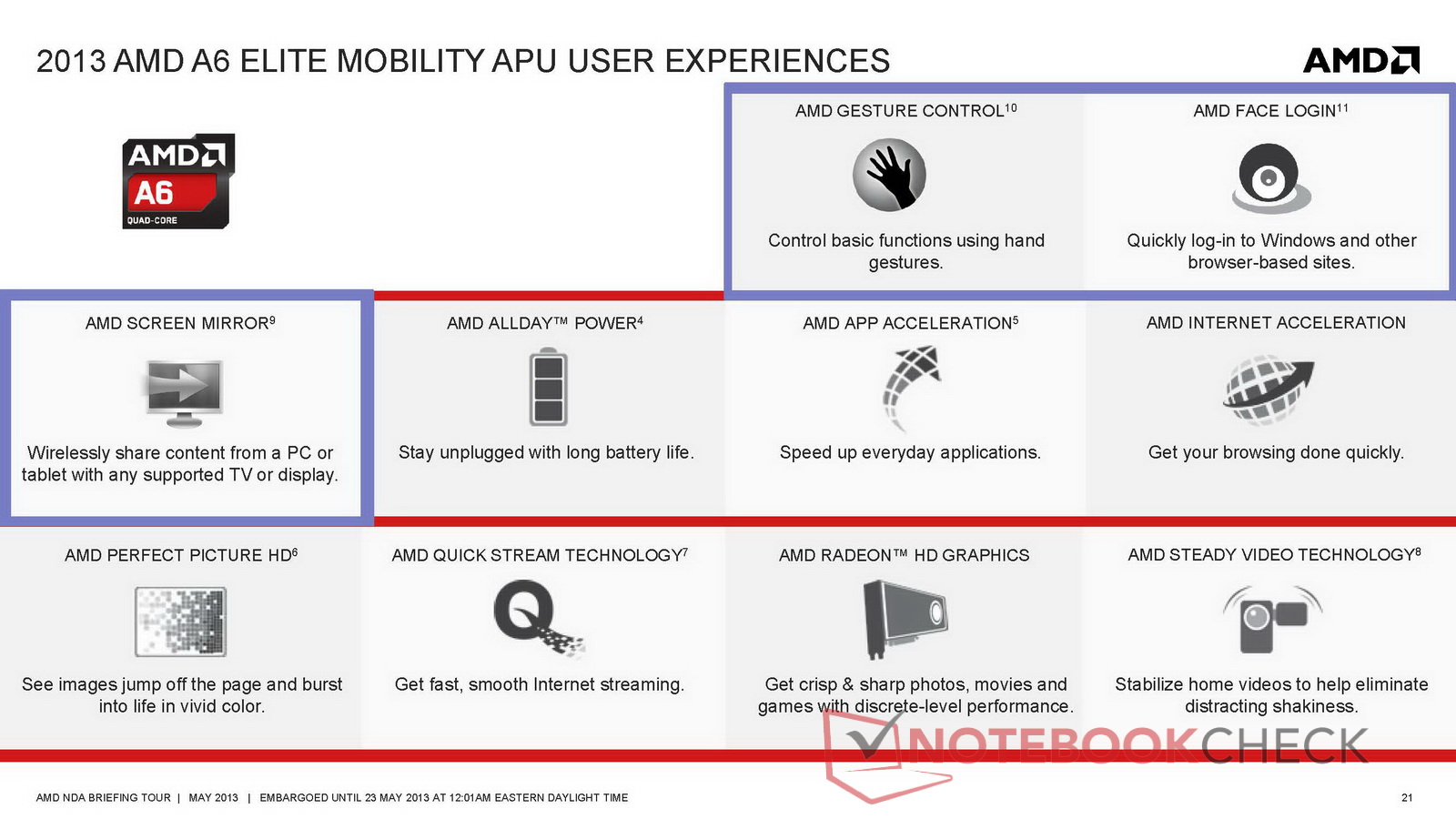 2013 AMD A6 ELITE MOBILITY APU USER EXPERIENCES

AMD

AMD
A6
QUAD-CORE

AMD GESTURE CONTROL$^{10}$

Control basic functions using hand gestures.

AMD FACE LOGIN$^{11}$

Quickly log-in to Windows and other browser-based sites.

AMD SCREEN MIRROR$^{9}$

Wirelessly share content from a PC or tablet with any supported TV or display.

AMD ALLDAY™ POWER$^{4}$

Stay unplugged with long battery life.

AMD APP ACCELERATION$^{5}$

Speed up everyday applications.

AMD INTERNET ACCELERATION

Get your browsing done quickly.

AMD PERFECT PICTURE HD$^{6}$

See images jump off the page and burst into life in vivid color.

AMD QUICK STREAM TECHNOLOGY$^{7}$

Get fast, smooth Internet streaming.

AMD RADEON™ HD GRAPHICS

Get crisp & sharp photos, movies and games with discrete-level performance.

AMD STEADY VIDEO TECHNOLOGY$^{8}$

Stabilize home videos to help eliminate distracting shakiness.

NOTEBOOKCHECK

AMD NDA BRIEFING TOUR | MAY 2013 | EMBARGOED UNTIL 23 MAY 2013 AT 12:01AM EASTERN DAYLIGHT TIME

21